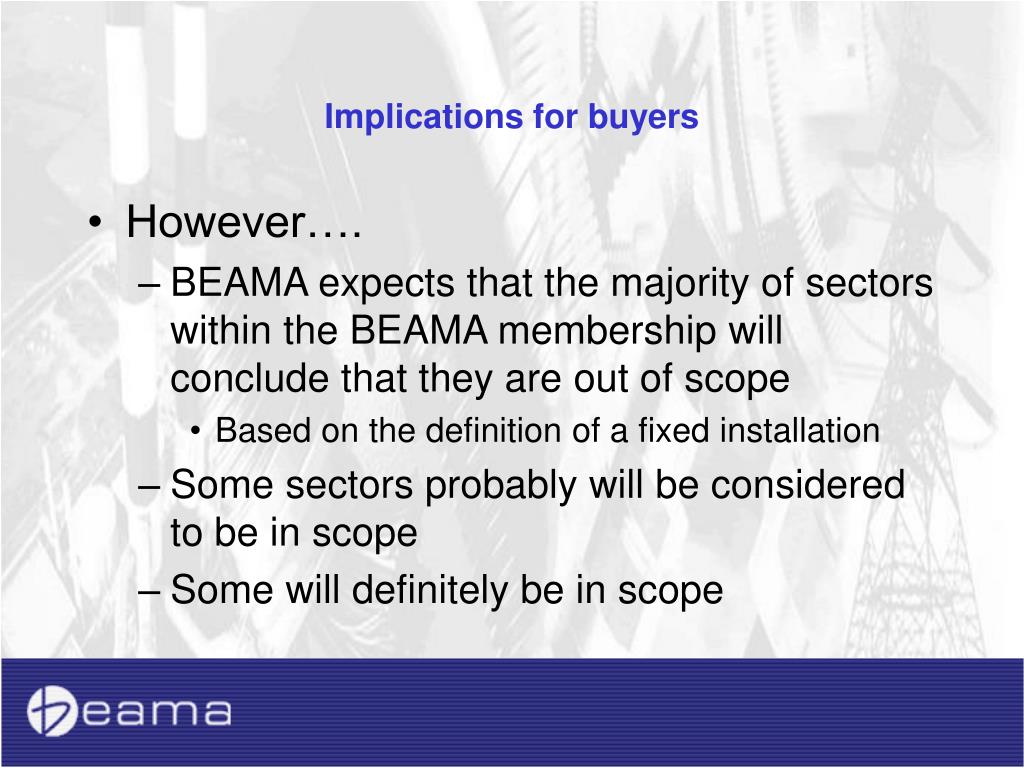 Implications for buyers

• However….
– BEAMA expects that the majority of sectors within the BEAMA membership will conclude that they are out of scope
• Based on the definition of a fixed installation
– Some sectors probably will be considered to be in scope
– Some will definitely be in scope

beama